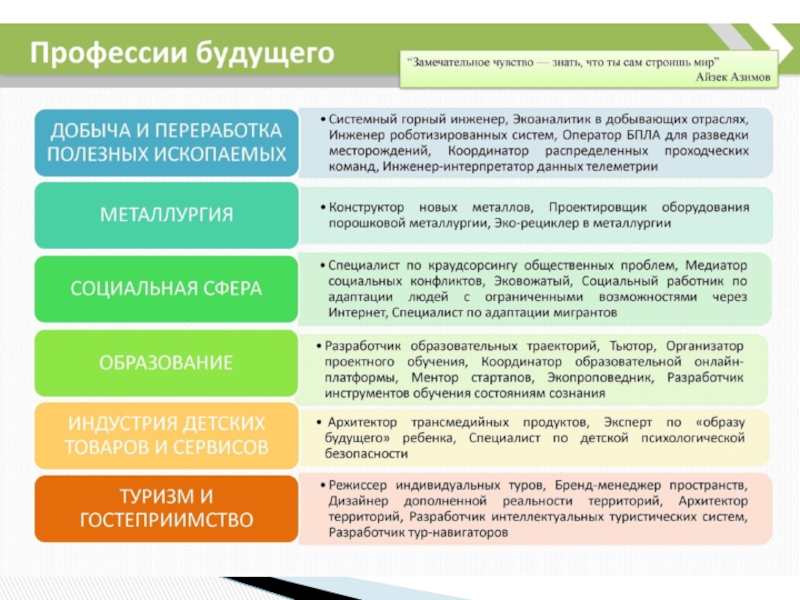 Профессии будущего

"Замечательное чувство — знать, что ты сам строишь мир"
Айзек Азимов

ДОБЫЧА И ПЕРЕРАБОТКА ПОЛЕЗНЫХ ИСКОПАЕМЫХ

• Системный горный инженер, Экоаналитик в добывающих отраслях, Инженер роботизированных систем, Оператор БПЛА для разведки месторождений, Координатор распределенных проходческих команд, Инженер-интерпретатор данных телеметрии

МЕТАЛЛУРГИЯ

• Конструктор новых металлов, Проектировщик оборудования порошковой металлургии, Эко-рециклер в металлургии

СОЦИАЛЬНАЯ СФЕРА

• Специалист по краудсорсингу общественных проблем, Медиатор социальных конфликтов, Эковожатый, Социальный работник по адаптации людей с ограниченными возможностями через Интернет, Специалист по адаптации мигрантов

ОБРАЗОВАНИЕ

• Разработчик образовательных траекторий, Тьютор, Организатор проектного обучения, Координатор образовательной онлайн-платформы, Ментор стартапов, Экопроповедник, Разработчик инструментов обучения состояниям сознания

ИНДУСТРИЯ ДЕТСКИХ ТОВАРОВ И СЕРВИСОВ

• Архитектор трансмедийных продуктов, Эксперт по «образу будущего» ребенка, Специалист по детской психологической безопасности

ТУРИЗМ И ГОСТЕПРИИМСТВО

• Режиссер индивидуальных туров, Бренд-менеджер пространств, Дизайнер дополненной реальности территорий, Архитектор территорий, Разработчик интеллектуальных туристических систем, Разработчик тур-навигаторов